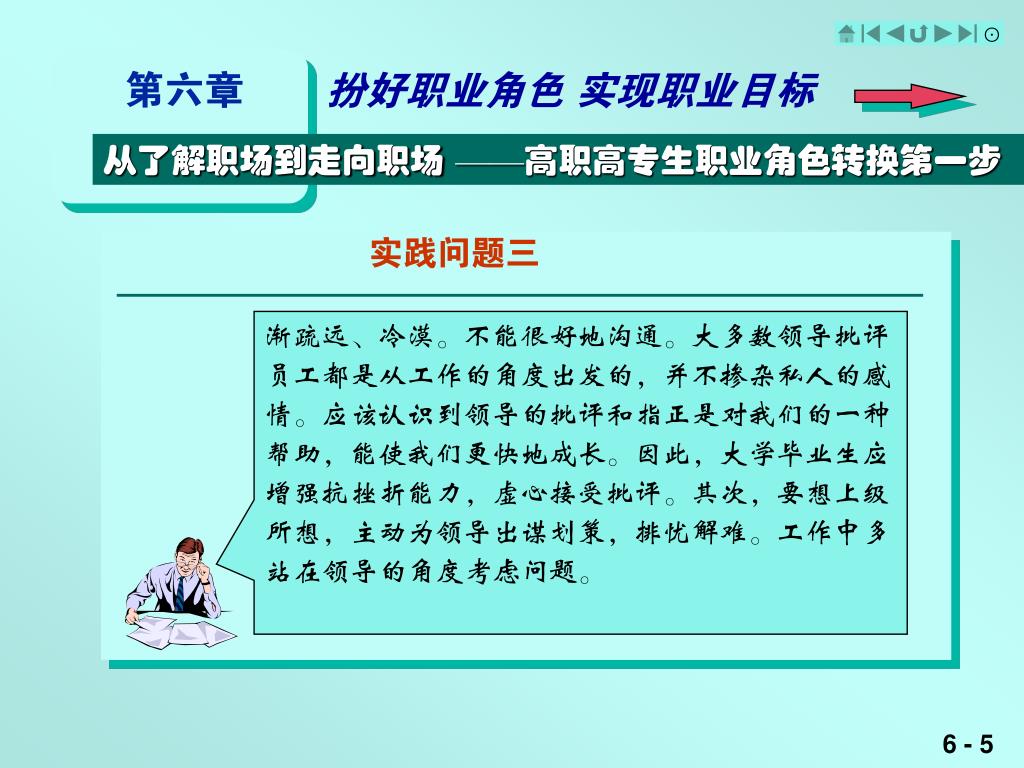 第六章

扮好职业角色 实现职业目标

从了解职场到走向职场 ——高职高专生职业角色转换第一步

实践问题三

渐疏远、冷漠。不能很好地沟通。大多数领导批评员工都是从工作的角度出发的，并不掺杂私人的感情。应该认识到领导的批评和指正是对我们的一种帮助，能使我们更快地成长。因此，大学毕业生应增强抗挫折能力，虚心接受批评。其次，要想上级所想，主动为领导出谋划策，排忧解难。工作中多站在领导的角度考虑问题。

6 - 5